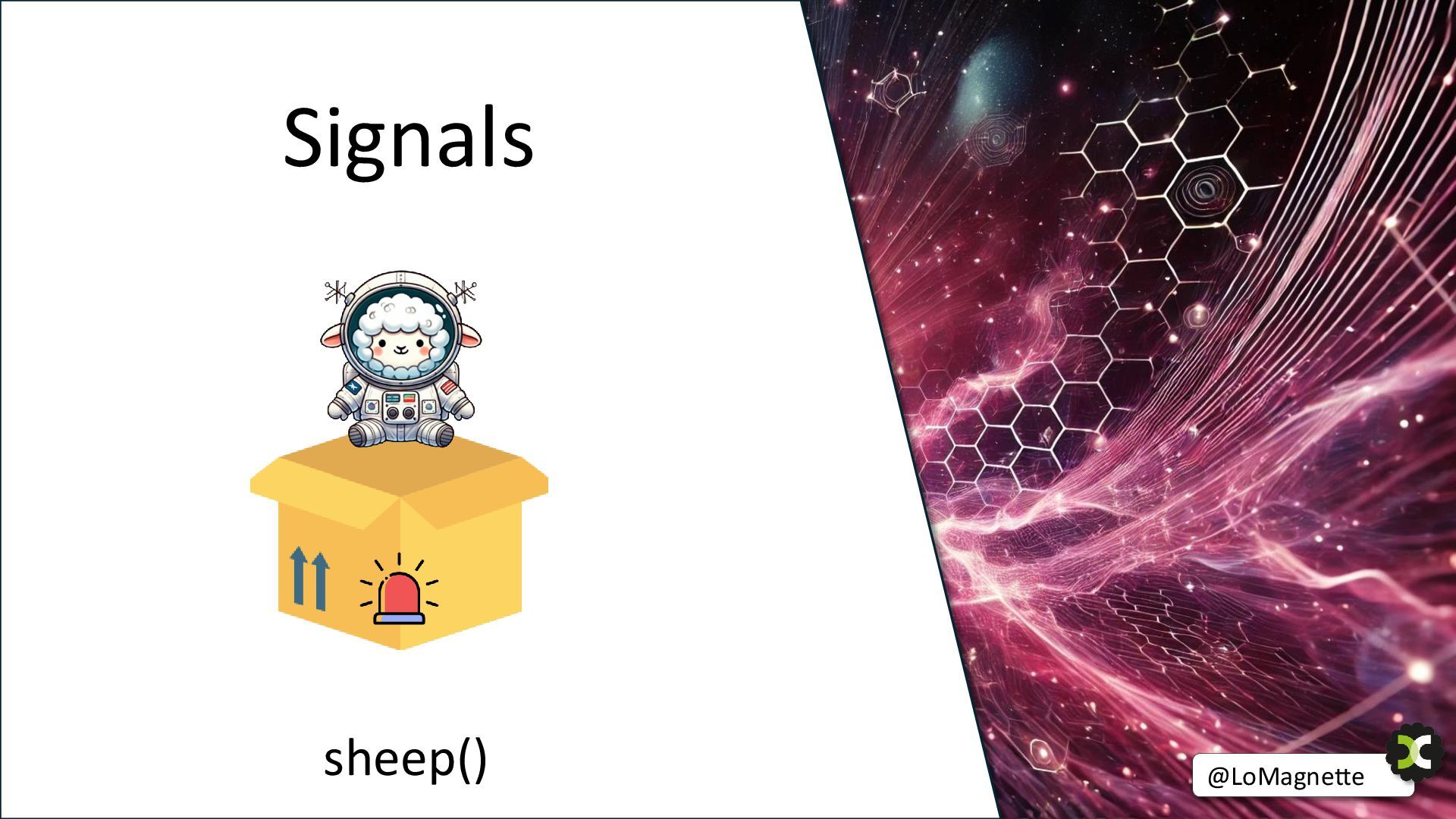 Signals

sheep()

@LoMagnette